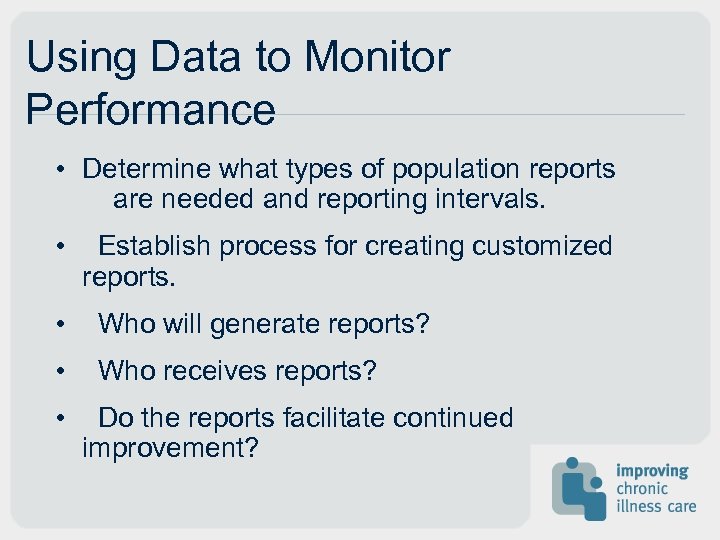 Using Data to Monitor Performance

• Determine what types of population reports are needed and reporting intervals.

• Establish process for creating customized reports.

• Who will generate reports?

• Who receives reports?

• Do the reports facilitate continued improvement?

improving chronic illness care